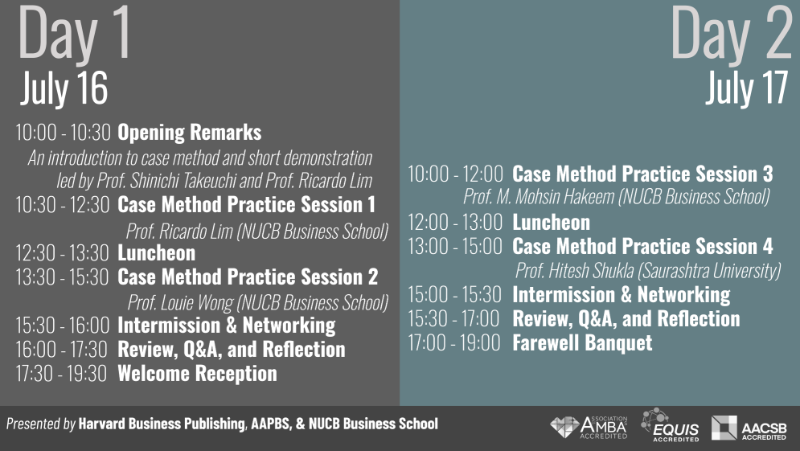 Day 1
July 16

10:00 - 10:30 Opening Remarks
An introduction to case method and short demonstration led by Prof. Shinichi Takeuchi and Prof. Ricardo Lim
10:30 - 12:30 Case Method Practice Session 1
Prof. Ricardo Lim (NUCB Business School)
12:30 - 13:30 Luncheon
13:30 - 15:30 Case Method Practice Session 2
Prof. Louie Wong (NUCB Business School)
15:30 - 16:00 Intermission & Networking
16:00 - 17:30 Review, Q&A, and Reflection
17:30 - 19:30 Welcome Reception

Day 2
July 17

10:00 - 12:00 Case Method Practice Session 3
Prof. M. Mohsin Hakeem (NUCB Business School)
12:00 - 13:00 Luncheon
13:00 - 15:00 Case Method Practice Session 4
Prof. Hitesh Shukla (Saurashtra University)
15:00 - 15:30 Intermission & Networking
15:30 - 17:00 Review, Q&A, and Reflection
17:00 - 19:00 Farewell Banquet

Presented by Harvard Business Publishing, AAPBS, & NUCB Business School

ASSOCIATION AMBA ACCREDITED
EQUIS ACCREDITED
AACSB ACCREDITED